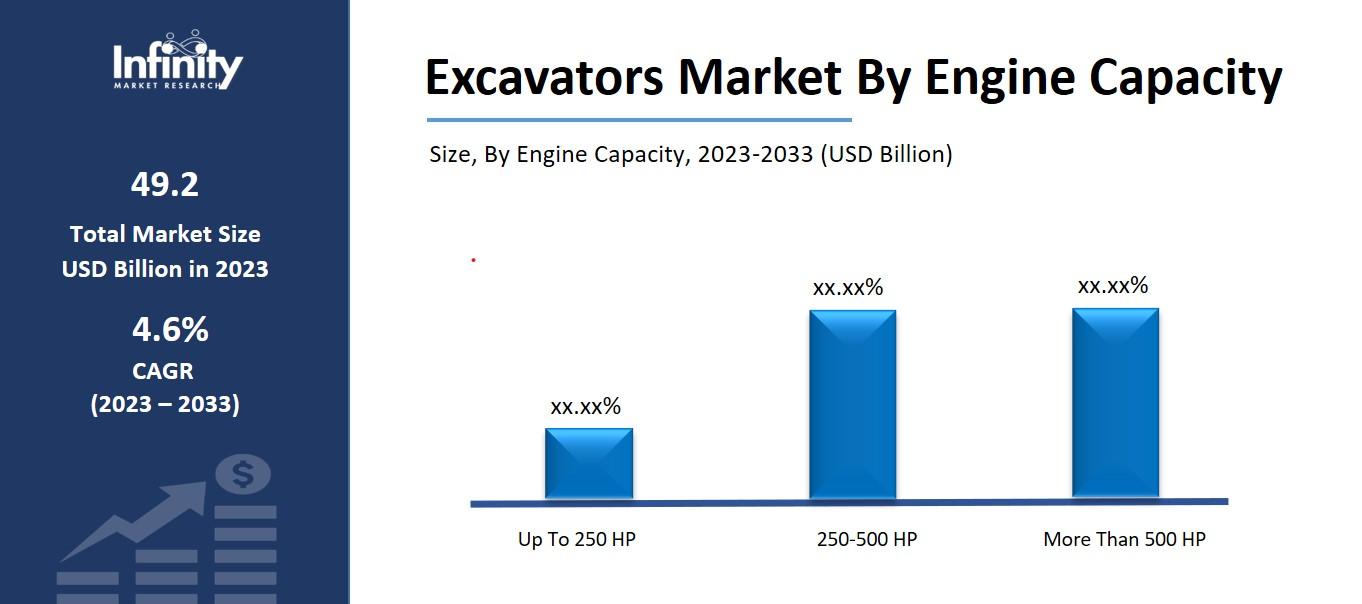 Infinity
MARKET RESEARCH

49.2
Total Market Size USD Billion in 2023

4.6%
CAGR
(2023 – 2033)

$

Excavators Market By Engine Capacity

Size, By Engine Capacity, 2023-2033 (USD Billion)

xx.xx%
xx.xx%
xx.xx%

Up To 250 HP
250-500 HP
More Than 500 HP